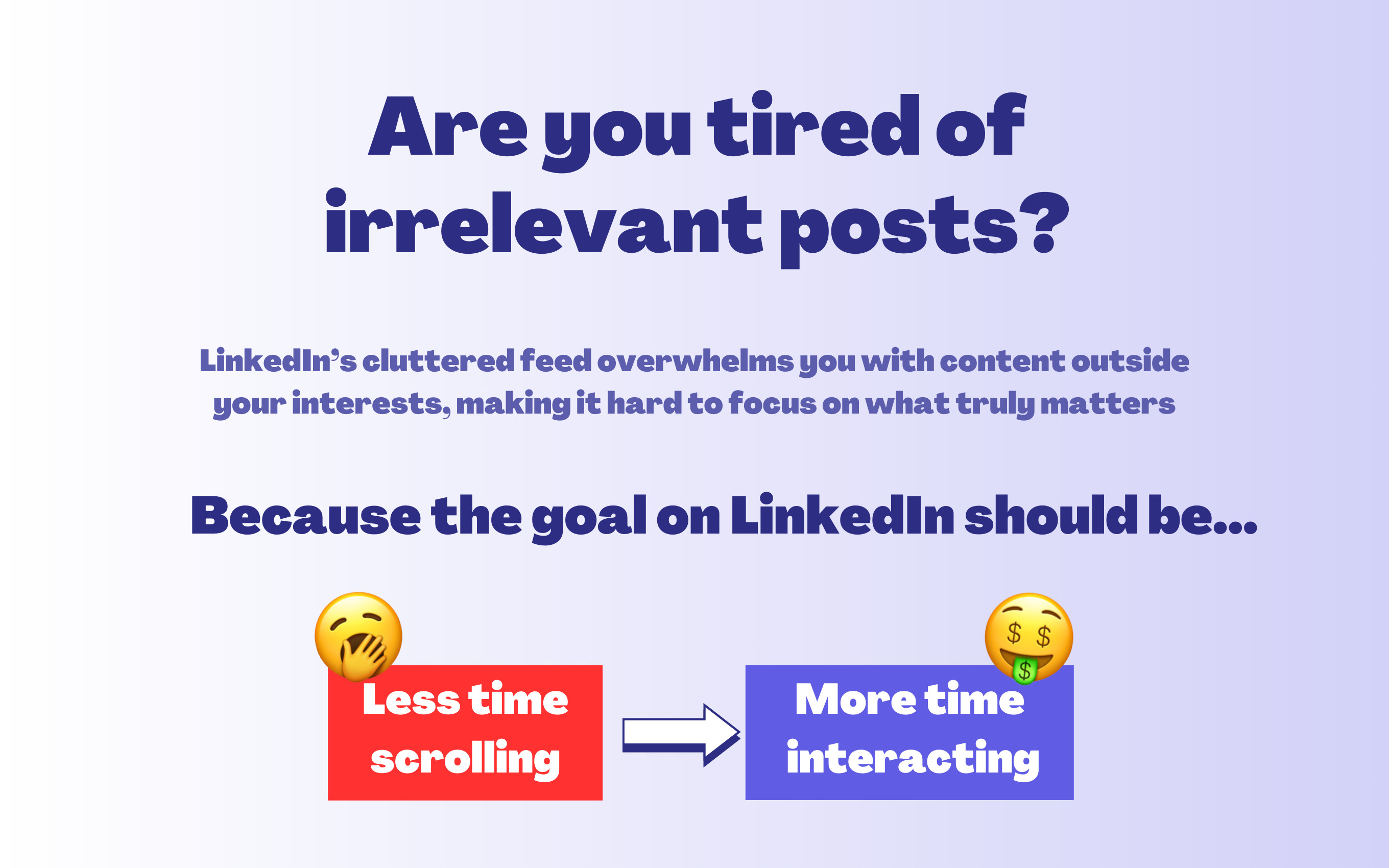 Are you tired of irrelevant posts?

LinkedIn's cluttered feed overwhelms you with content outside your interests, making it hard to focus on what truly matters

Because the goal on LinkedIn should be...

Less time scrolling

More time interacting